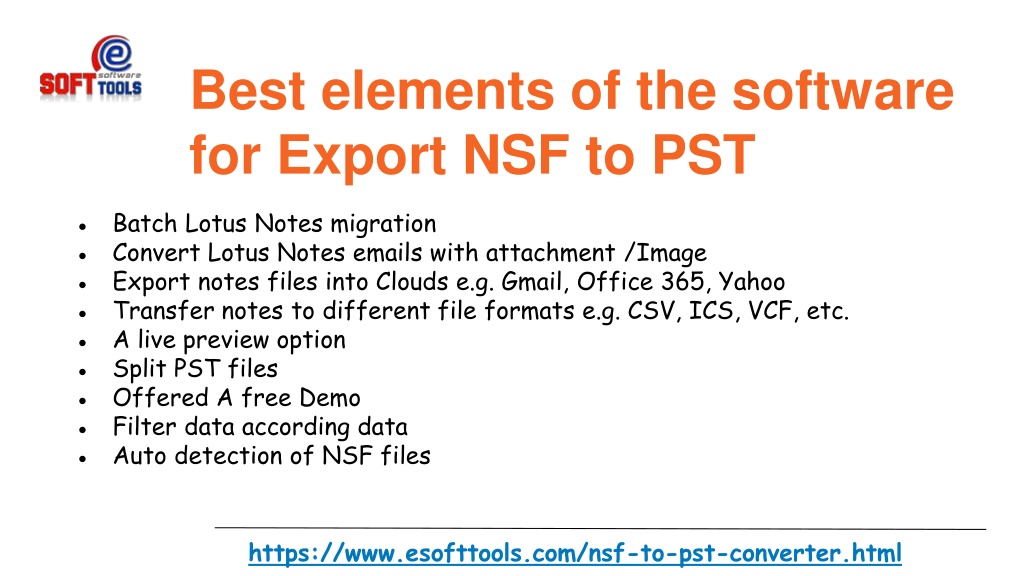 e software SOFT TOOLS

Best elements of the software for Export NSF to PST

- Batch Lotus Notes migration
- Convert Lotus Notes emails with attachment /Image
- Export notes files into Clouds e.g. Gmail, Office 365, Yahoo
- Transfer notes to different file formats e.g. CSV, ICS, VCF, etc.
- A live preview option
- Split PST files
- Offered A free Demo
- Filter data according data
- Auto detection of NSF files

https://www.esofttools.com/nsf-to-pst-converter.html